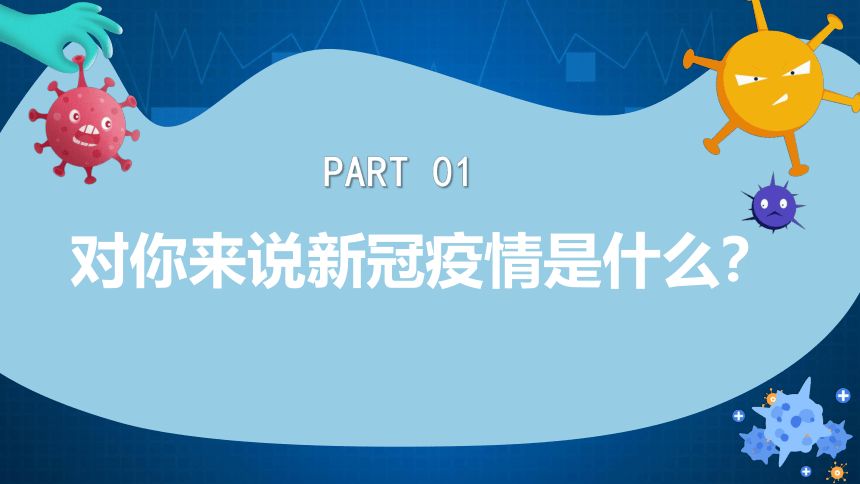 PART 01

对你来说新冠疫情是什么?